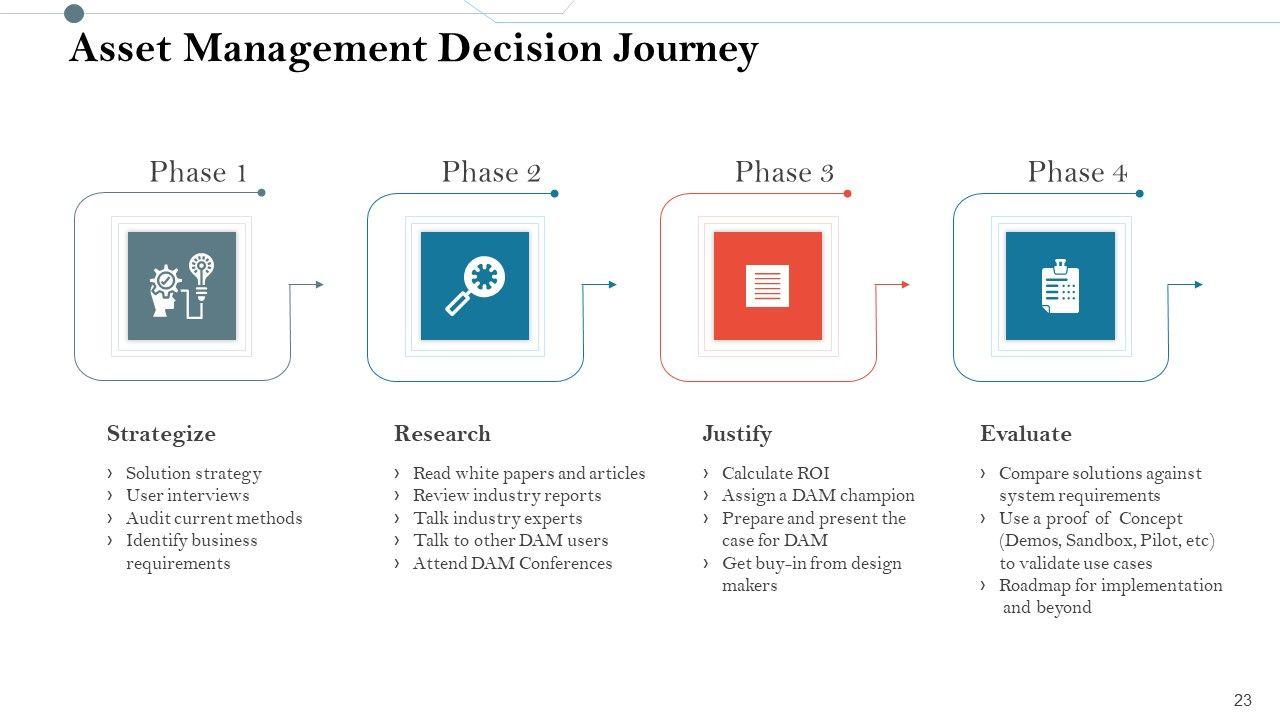 Asset Management Decision Journey

Phase 1

Phase 2

Phase 3

Phase 4

Strategize

› Solution strategy
› User interviews
› Audit current methods
› Identify business requirements

Research

› Read white papers and articles
› Review industry reports
› Talk industry experts
› Talk to other DAM users
› Attend DAM Conferences

Justify

› Calculate ROI
› Assign a DAM champion
› Prepare and present the case for DAM
› Get buy-in from design makers

Evaluate

› Compare solutions against system requirements
› Use a proof of Concept (Demos, Sandbox, Pilot, etc) to validate use cases
› Roadmap for implementation and beyond

23